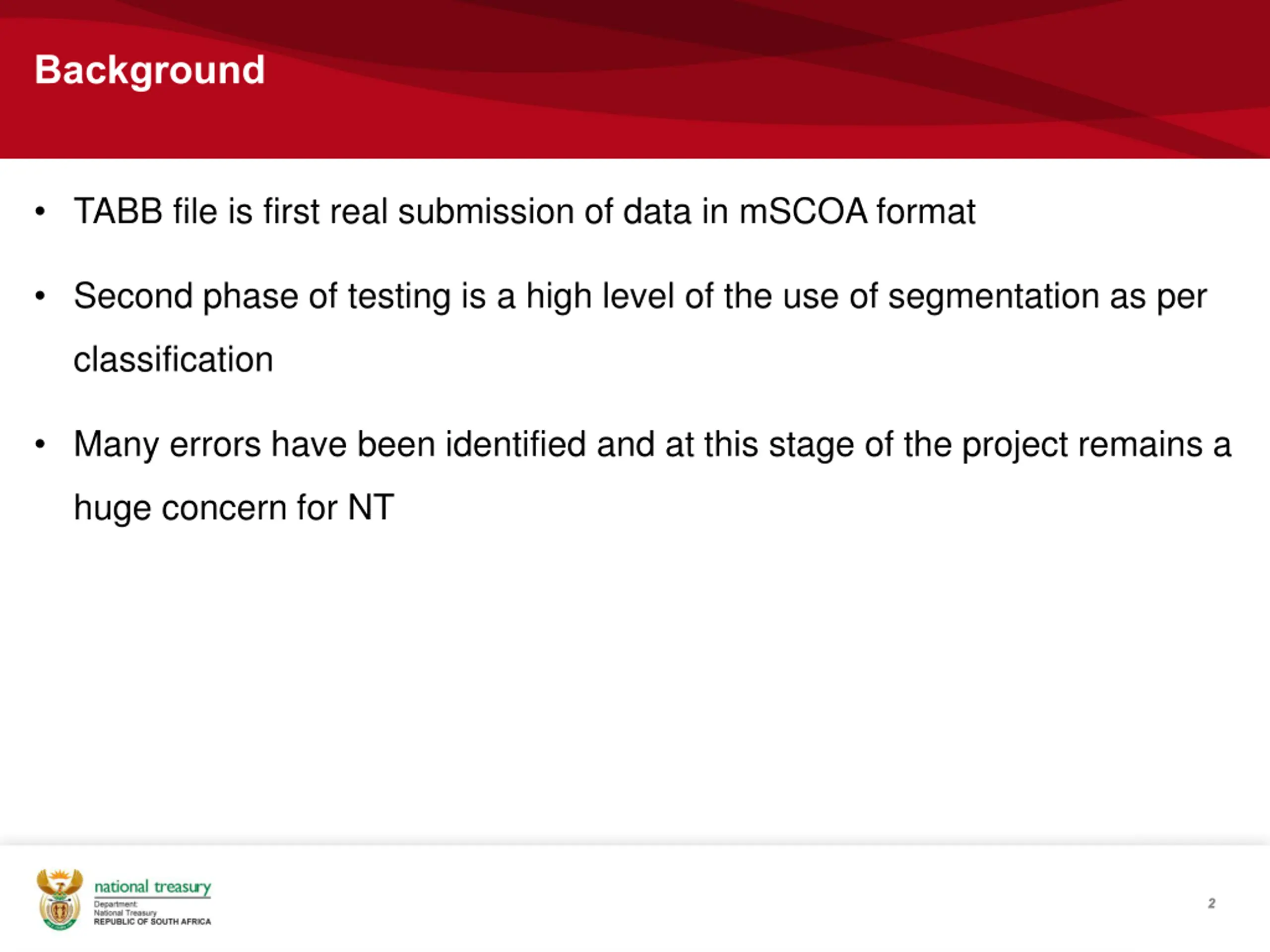 Background

• TABB file is first real submission of data in mSCOA format

• Second phase of testing is a high level of the use of segmentation as per classification

• Many errors have been identified and at this stage of the project remains a huge concern for NT

national treasury
Department:
National Treasury
REPUBLIC OF SOUTH AFRICA

2